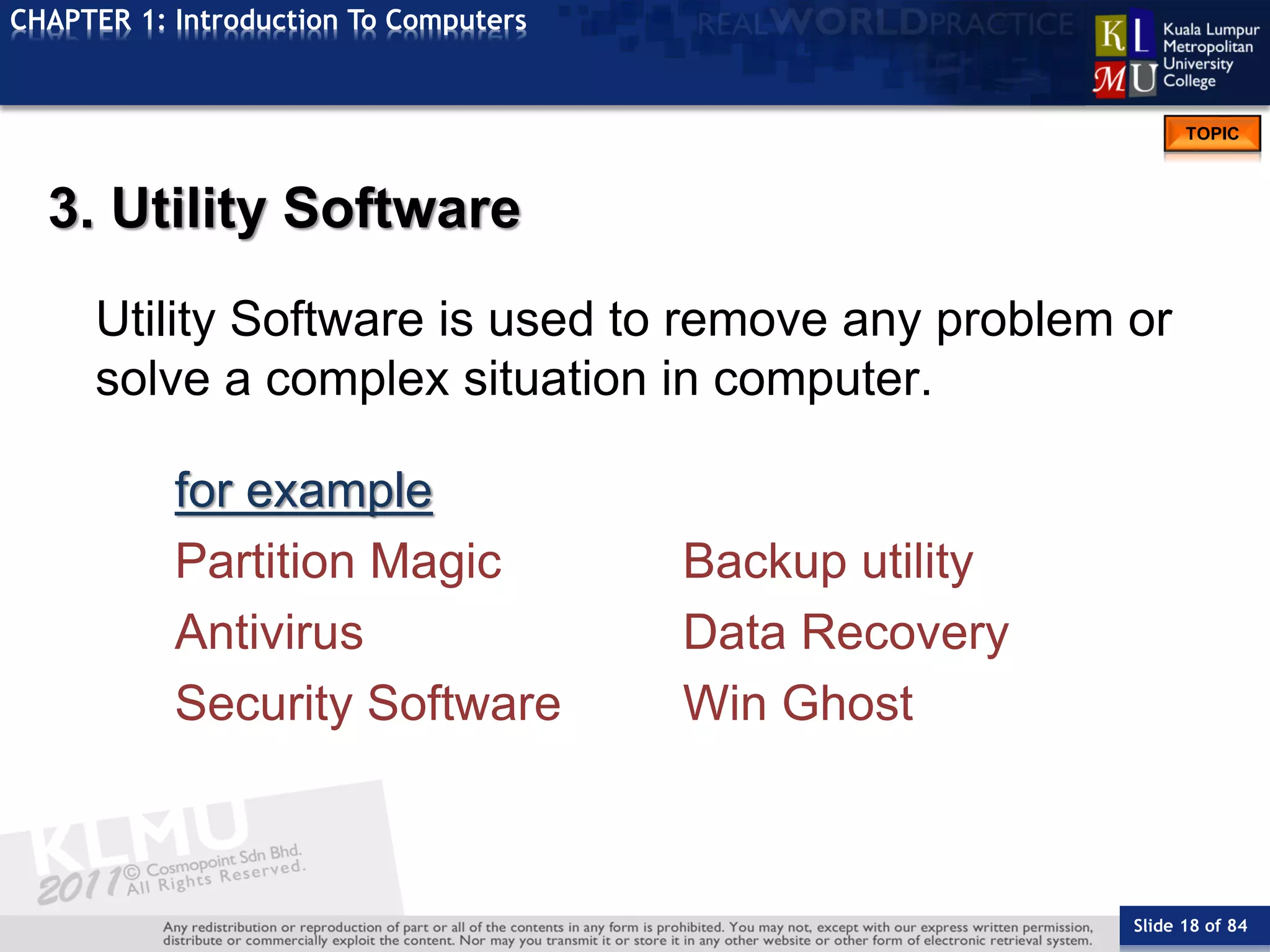 CHAPTER 1: Introduction To Computers

REALWORLDPRACTICE

KL MU Kuala Lumpur Metropolitan University College

TOPIC

3. Utility Software

Utility Software is used to remove any problem or solve a complex situation in computer.

for example

Partition Magic

Antivirus

Security Software

Backup utility

Data Recovery

Win Ghost

KLMU 2011 © Cosmopoint Sdn Bhd. All Rights Reserved.

Any redistribution or reproduction of part or all of the contents in any form is prohibited. You may not, except with our express written permission, distribute or commercially exploit the content. Nor may you transmit it or store it in any other website or other form of electronic retrieval system.

Slide 18 of 84